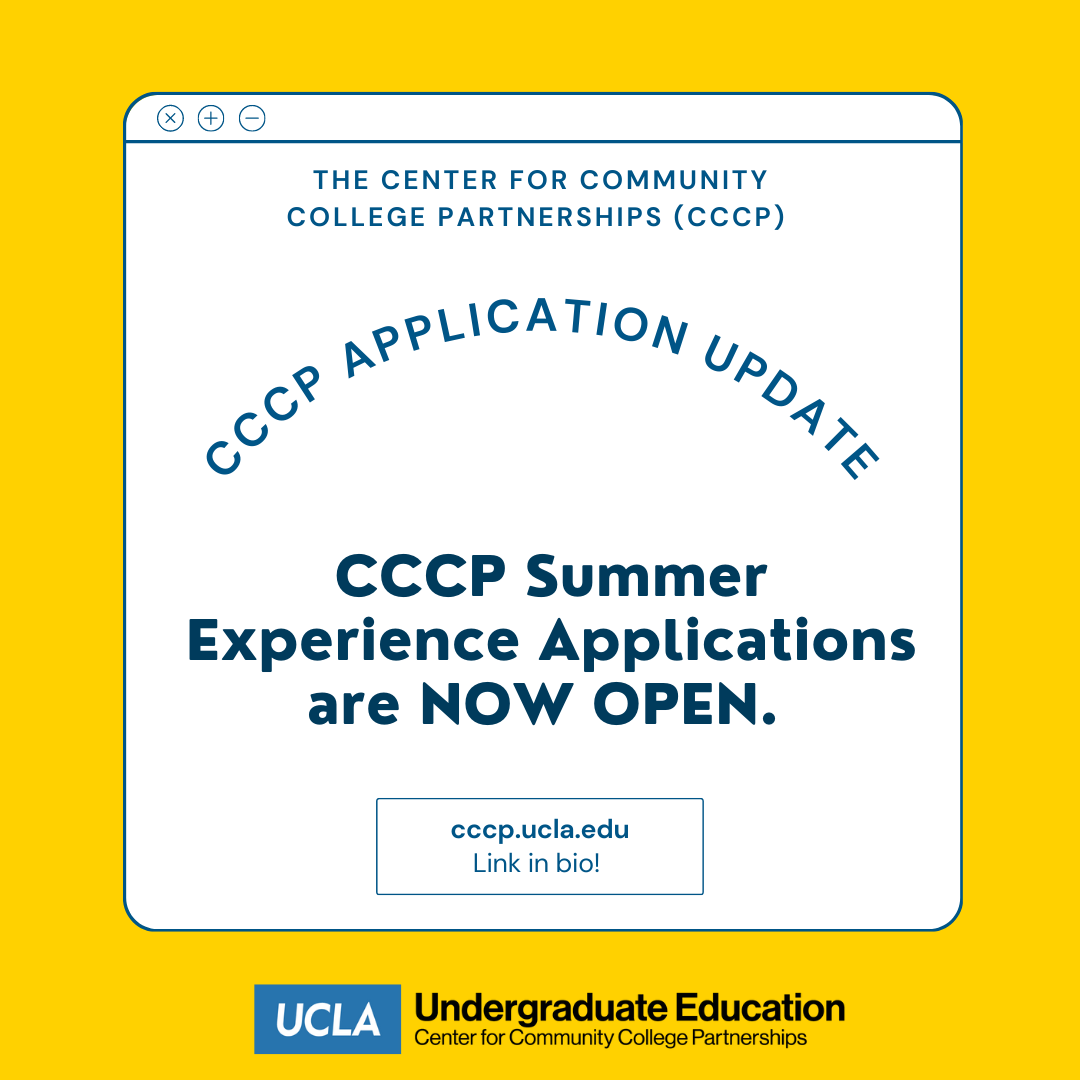 THE CENTER FOR COMMUNITY COLLEGE PARTNERSHIPS (CCCP)

CCCP APPLICATION UPDATE

CCCP Summer Experience Applications are NOW OPEN.

cccp.ucla.edu
Link in bio!

UCLA Undergraduate Education
Center for Community College Partnerships